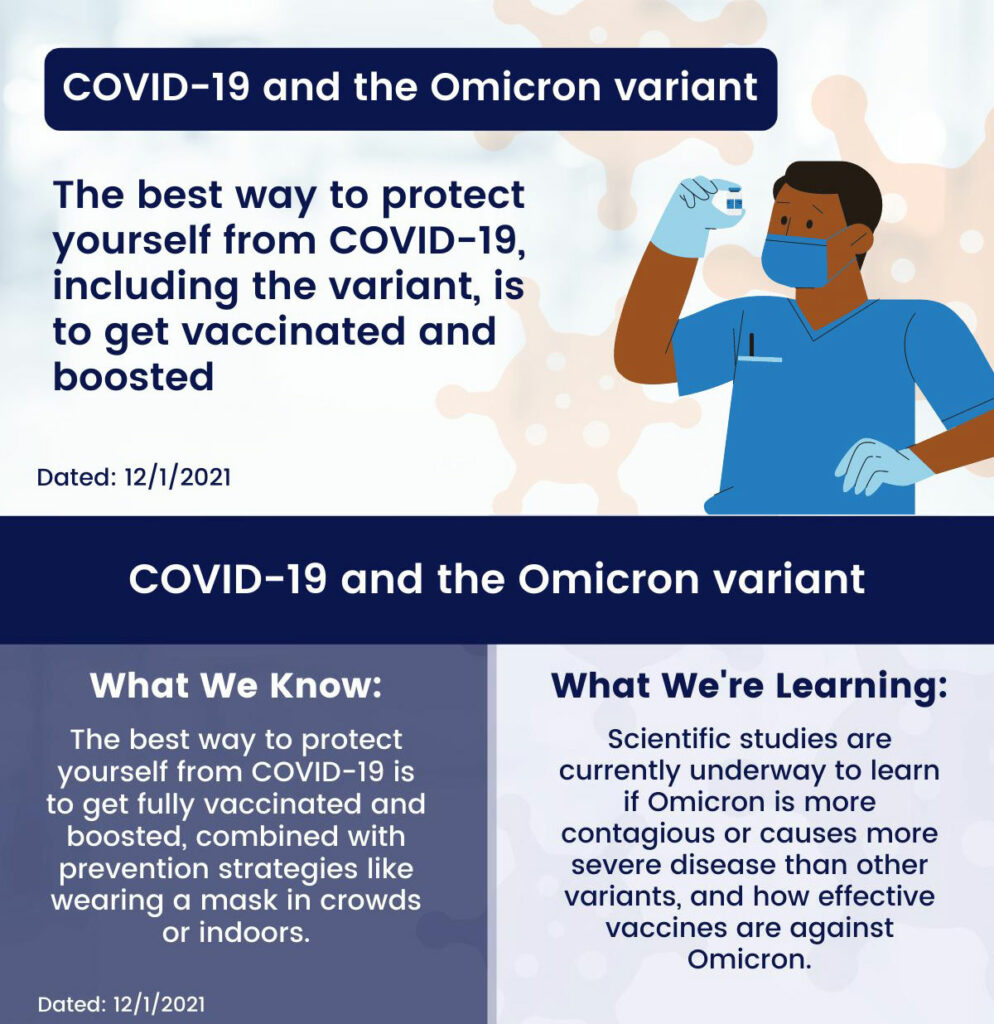 COVID-19 and the Omicron variant

The best way to protect yourself from COVID-19, including the variant, is to get vaccinated and boosted

Dated: 12/1/2021

COVID-19 and the Omicron variant

What We Know:

The best way to protect yourself from COVID-19 is to get fully vaccinated and boosted, combined with prevention strategies like wearing a mask in crowds or indoors.

Dated: 12/1/2021

What We're Learning:

Scientific studies are currently underway to learn if Omicron is more contagious or causes more severe disease than other variants, and how effective vaccines are against Omicron.